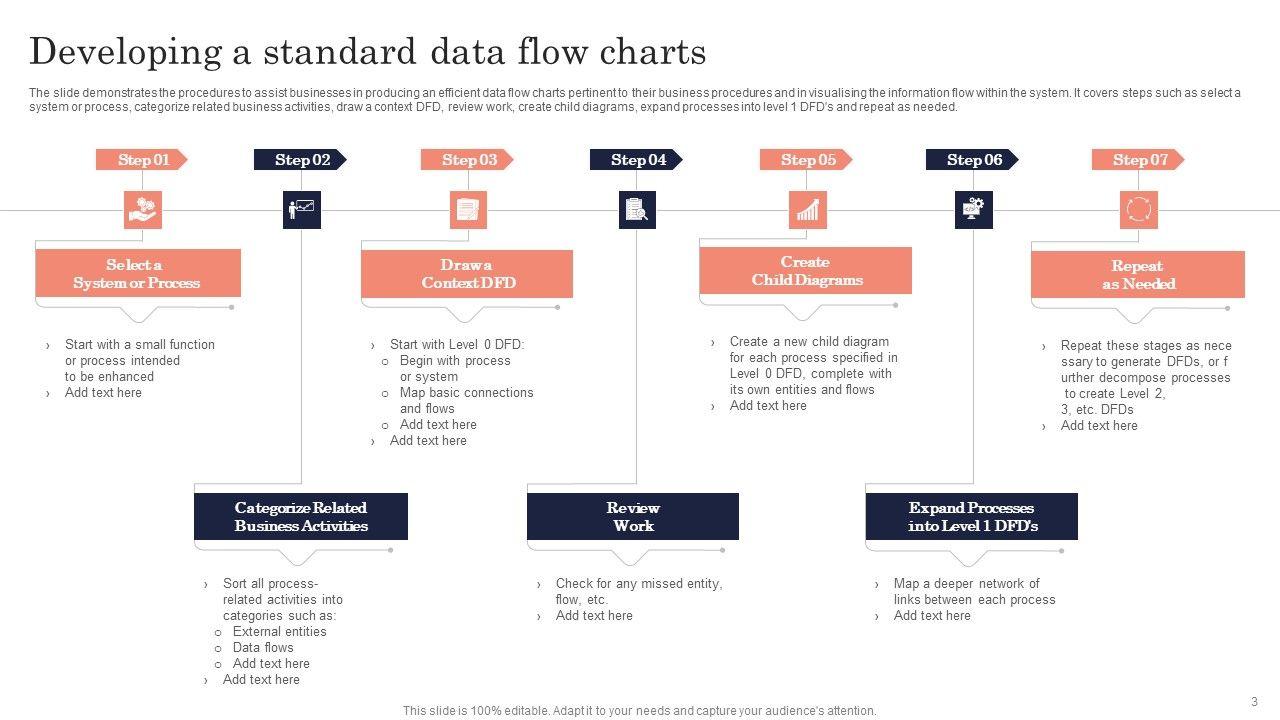 Developing a standard data flow charts

The slide demonstrates the procedures to assist businesses in producing an efficient data flow charts pertinent to their business procedures and in visualising the information flow within the system. It covers steps such as select a system or process, categorize related business activities, draw a context DFD, review work, create child diagrams, expand processes into level 1 DFD's and repeat as needed.

Step 01

Select a System or Process

› Start with a small function or process intended to be enhanced
› Add text here

Step 02

Categorize Related Business Activities

› Sort all process-related activities into categories such as:
o External entities
o Data flows
o Add text here
› Add text here

Step 03

Draw a Context DFD

› Start with Level 0 DFD:
o Begin with process or system
o Map basic connections and flows
o Add text here
› Add text here

Step 04

Review Work

› Check for any missed entity, flow, etc.
› Add text here

Step 05

Create Child Diagrams

› Create a new child diagram for each process specified in Level 0 DFD, complete with its own entities and flows
› Add text here

Step 06

Expand Processes into Level 1 DFD's

› Map a deeper network of links between each process
› Add text here

Step 07

Repeat as Needed

› Repeat these stages as nece ssary to generate DFDs, or f urther decompose processes to create Level 2, 3, etc. DFDs
› Add text here

This slide is 100% editable. Adapt it to your needs and capture your audience's attention.

3